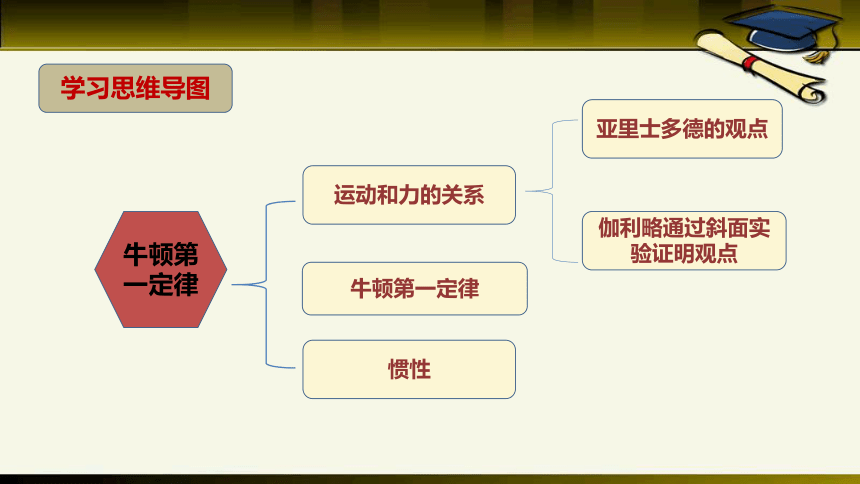 学习思维导图

牛顿第一定律

运动和力的关系

亚里士多德的观点

伽利略通过斜面实验证明观点

牛顿第一定律

惯性